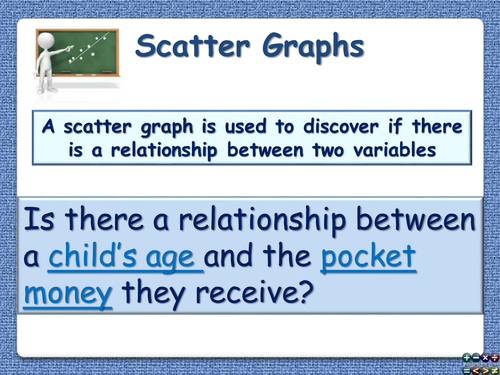 Scatter Graphs

A scatter graph is used to discover if there is a relationship between two variables

Is there a relationship between a child's age and the pocket money they receive?